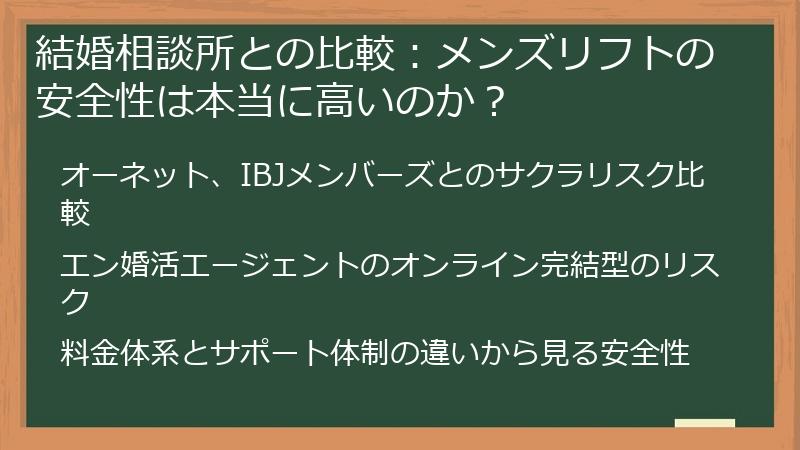 結婚相談所との比較：メンズリフトの安全性は本当に高いのか？

オーネット、IBJメンバーズとのサクラリスク比較

エン婚活エージェントのオンライン完結型のリスク

料金体系とサポート体制の違いから見る安全性